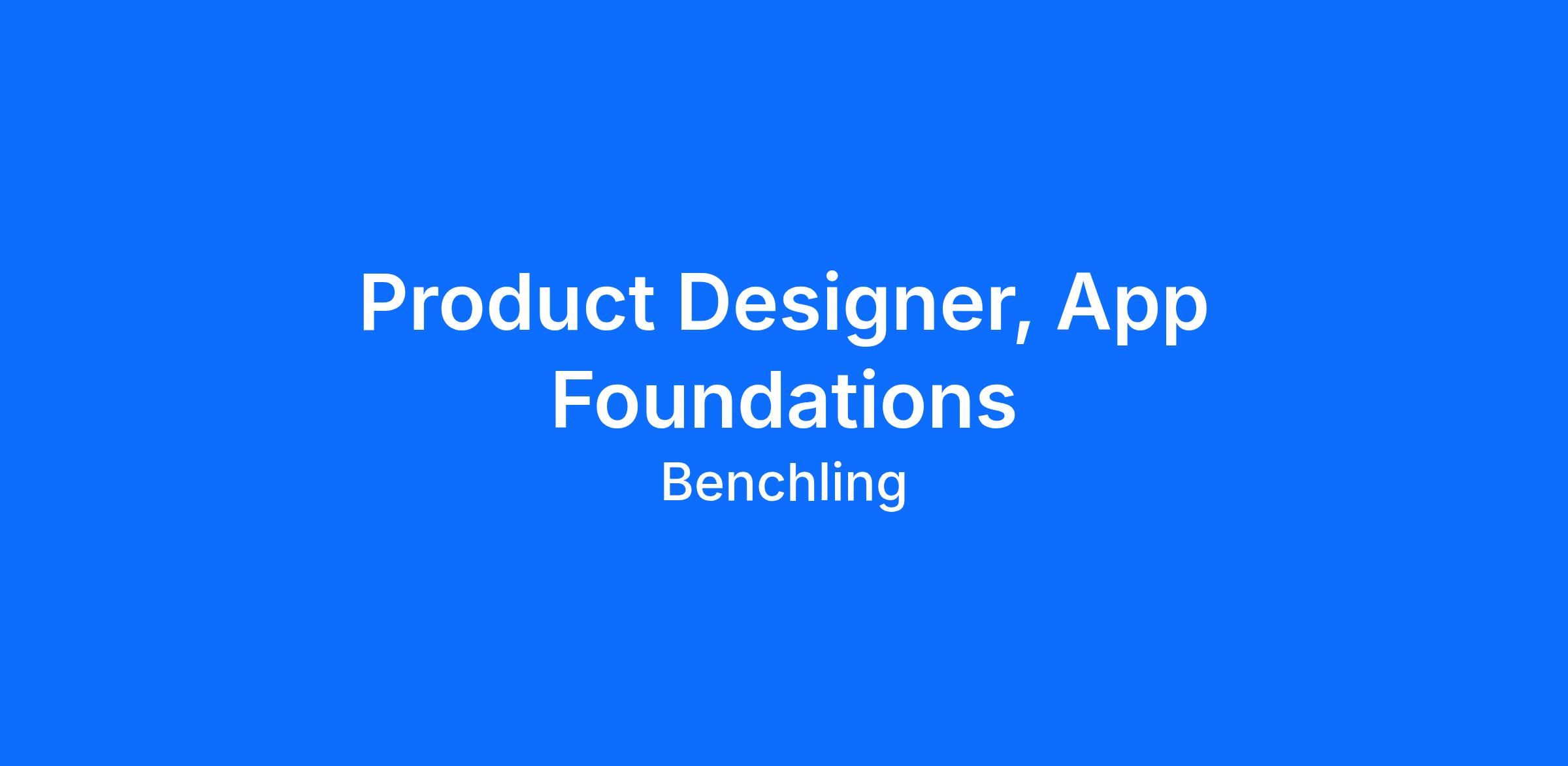 Product Designer, App Foundations

Benchling